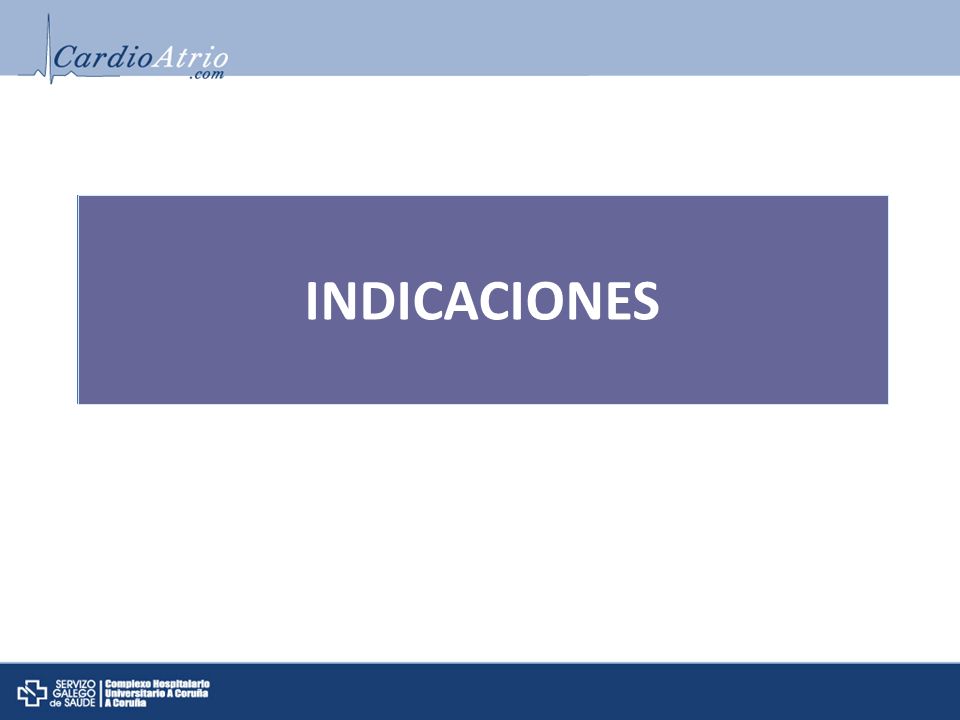 CardioAtrio
.com

INDICACIONES

SERVIZO GALEGO de SAÚDE
Complexo Hospitalario Universitario A Coruña
A Coruña